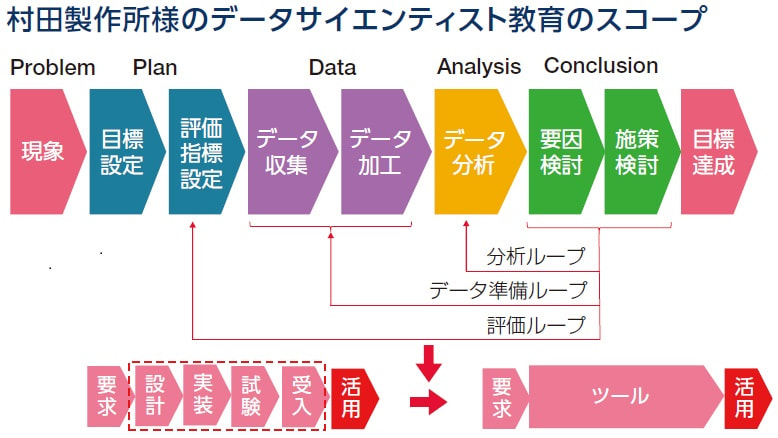 村田製作所様のデータサイエンティスト教育のスコープ

Problem Plan Data Analysis Conclusion

現象

目標設定

評価指標設定

データ収集

データ加工

データ分析

要因検討

施策検討

目標達成

分析ループ

データ準備ループ

評価ループ

要求 設計 実装 試験 受入 活用

要求 ツール 活用